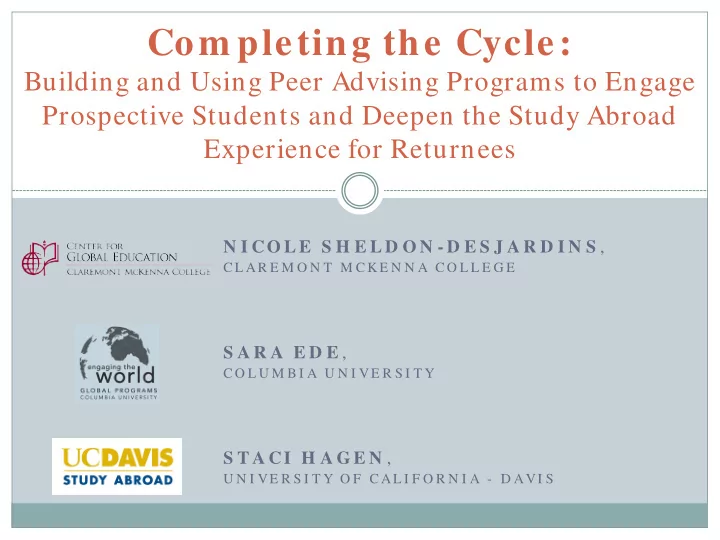 Completing the Cycle:
Building and Using Peer Advising Programs to Engage Prospective Students and Deepen the Study Abroad Experience for Returnees

CENTER FOR GLOBAL EDUCATION CLAREMONT MCKENNA COLLEGE

NICOLE SHELDON-DESJARDINS,
CLAREMONT MCKENNA COLLEGE

engaging the world
GLOBAL PROGRAMS
COLUMBIA UNIVERSITY

SARA EDE,
COLUMBIA UNIVERSITY

UCDAVIS
STUDY ABROAD

STACI HAGEN,
UNIVERSITY OF CALIFORNIA - DAVIS